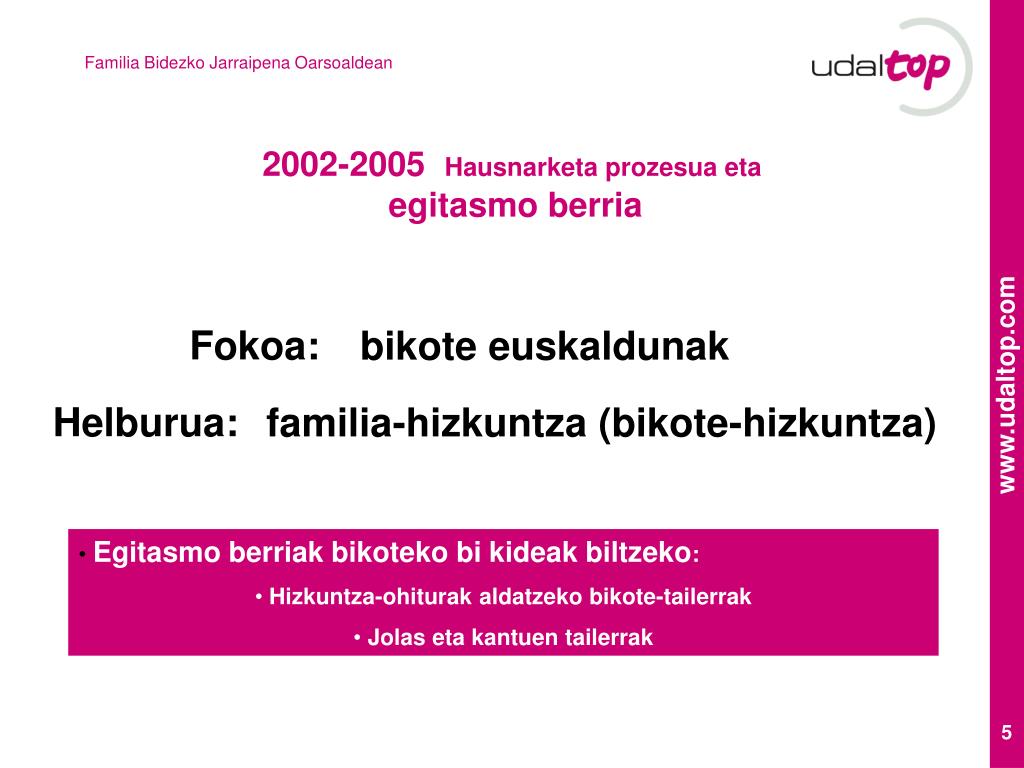 Familia Bidezko Jarraipena Oarsoaldean

udaltop

2002-2005 Hausnarketa prozesua eta egitasmo berria

Fokoa: bikote euskaldunak

Helburua: familia-hizkuntza (bikote-hizkuntza)

• Egitasmo berriak bikoteko bi kideak biltzeko:

• Hizkuntza-ohiturak aldatzeko bikote-tailerrak

• Jolas eta kantuen tailerrak

www.udaltop.com

5